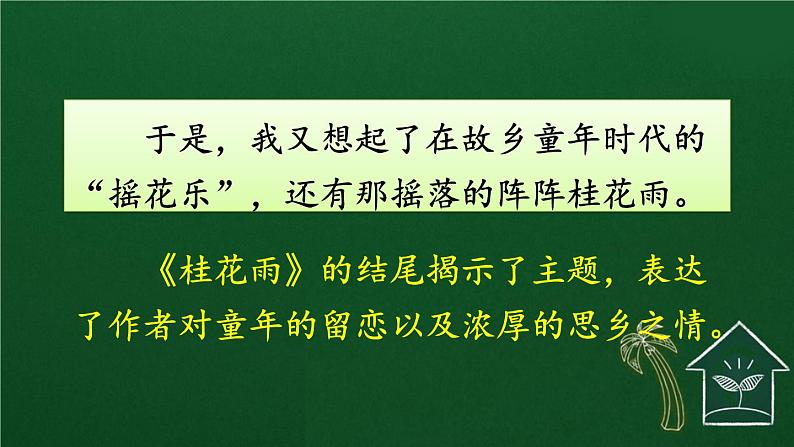 于是，我又想起了在故乡童年时代的“摇花乐”，还有那摇落的阵阵桂花雨。

《桂花雨》的结尾揭示了主题，表达了作者对童年的留恋以及浓厚的思乡之情。